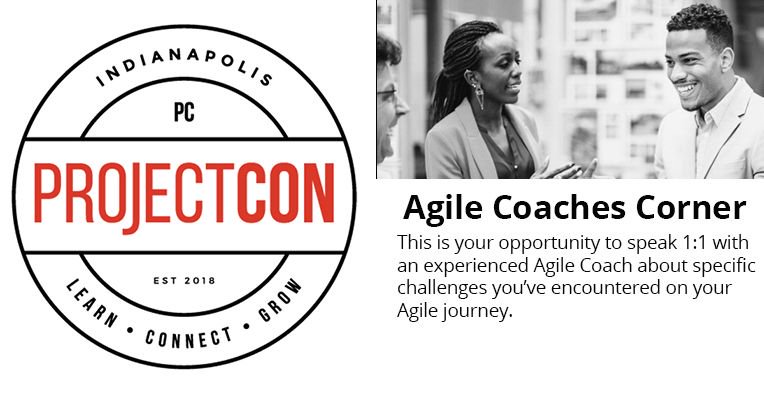 INDIANAPOLIS

PC

PROJECTCON

EST 2018

LEARN • CONNECT • GROW

Agile Coaches Corner

This is your opportunity to speak 1:1 with an experienced Agile Coach about specific challenges you've encountered on your Agile journey.